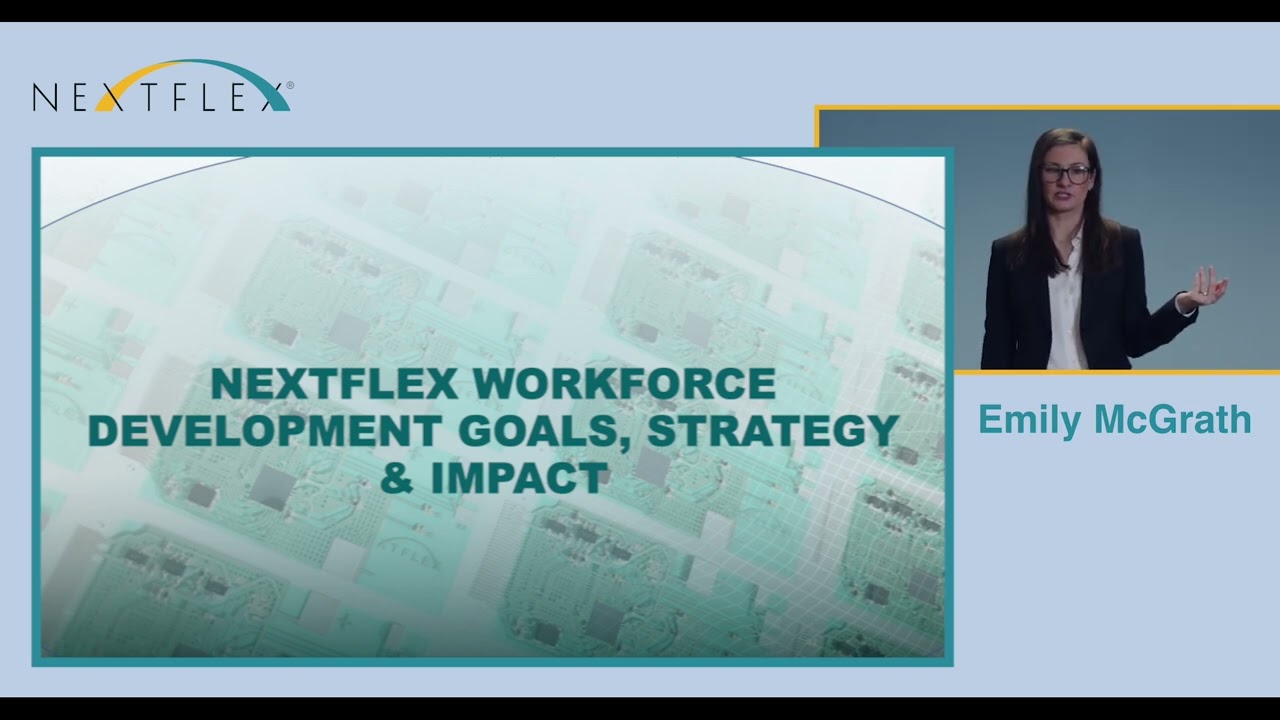 NEXTFLEX®

NEXTFLEX WORKFORCE DEVELOPMENT GOALS, STRATEGY & IMPACT

Emily McGrath